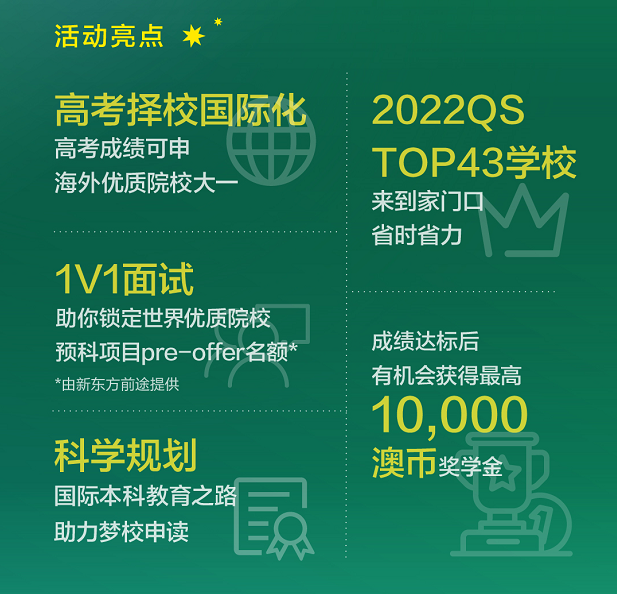 活动亮点

高考择校国际化
高考成绩可申
海外优质院校大一

1V1面试
助你锁定世界优质院校
预科项目pre-offer名额*
*由新东方前途提供

科学规划
国际本科教育之路
助力梦校申读

2022QS
TOP43学校
来到家门口
省时省力

成绩达标后
有机会获得最高
10,000
澳币奖学金